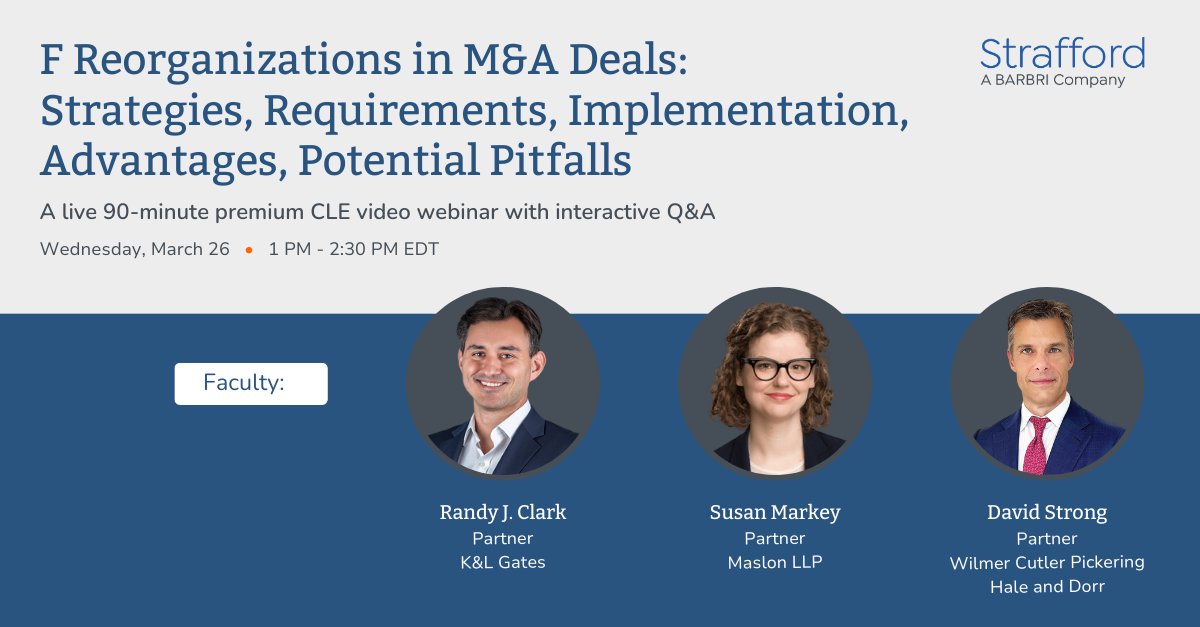 F Reorganizations in M&A Deals: Strategies, Requirements, Implementation, Advantages, Potential Pitfalls

Strafford
A BARBRI Company

A live 90-minute premium CLE video webinar with interactive Q&A

Wednesday, March 26 • 1 PM - 2:30 PM EDT

Faculty:

Randy J. Clark
Partner
K&L Gates

Susan Markey
Partner
Maslon LLP

David Strong
Partner
Wilmer Cutler Pickering Hale and Dorr